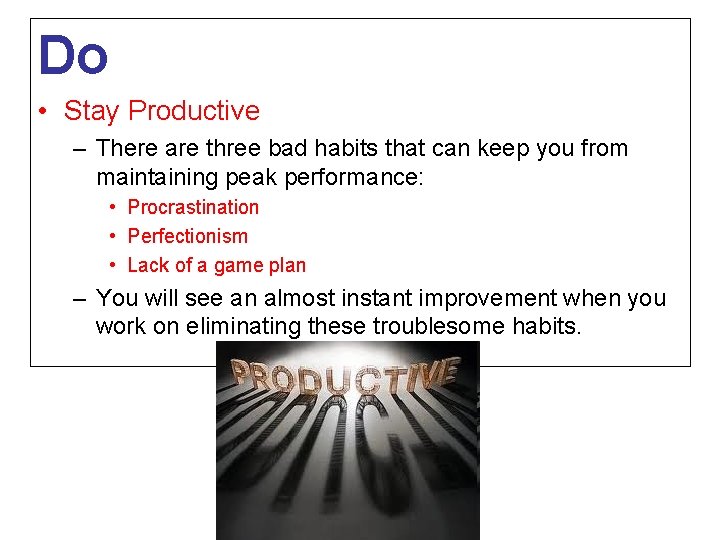 Do

• Stay Productive

– There are three bad habits that can keep you from maintaining peak performance:

• Procrastination
• Perfectionism
• Lack of a game plan

– You will see an almost instant improvement when you work on eliminating these troublesome habits.

PRODUCTIVE